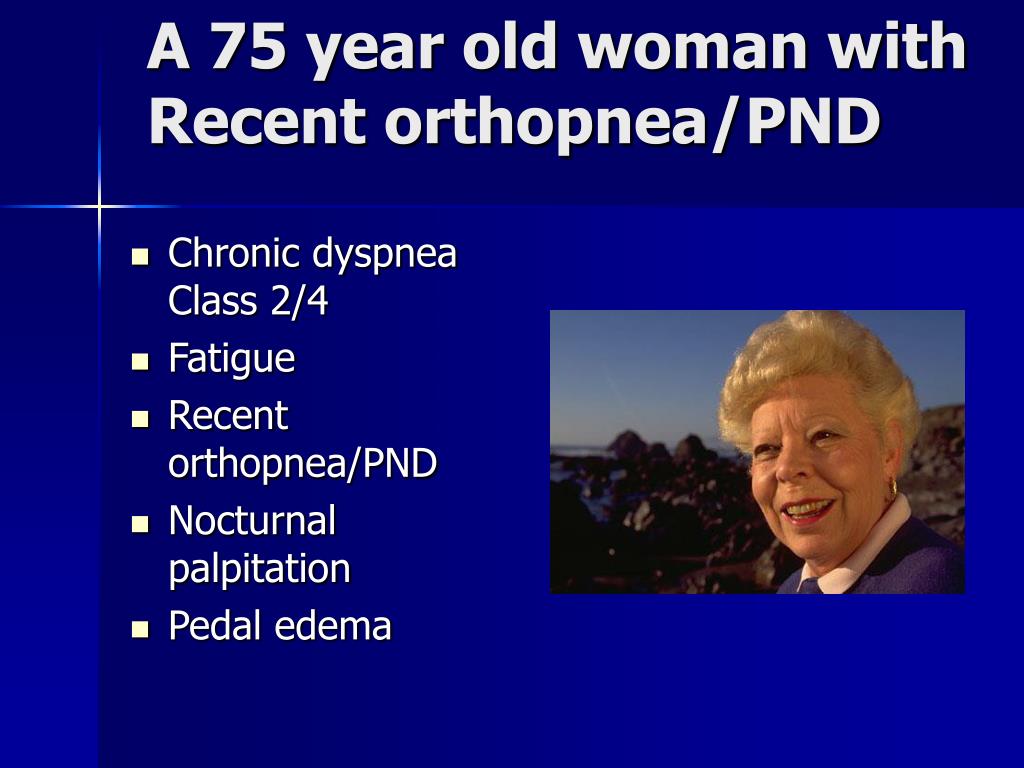 A 75 year old woman with Recent orthopnea/PND

- Chronic dyspnea Class 2/4
- Fatigue
- Recent orthopnea/PND
- Nocturnal palpitation
- Pedal edema